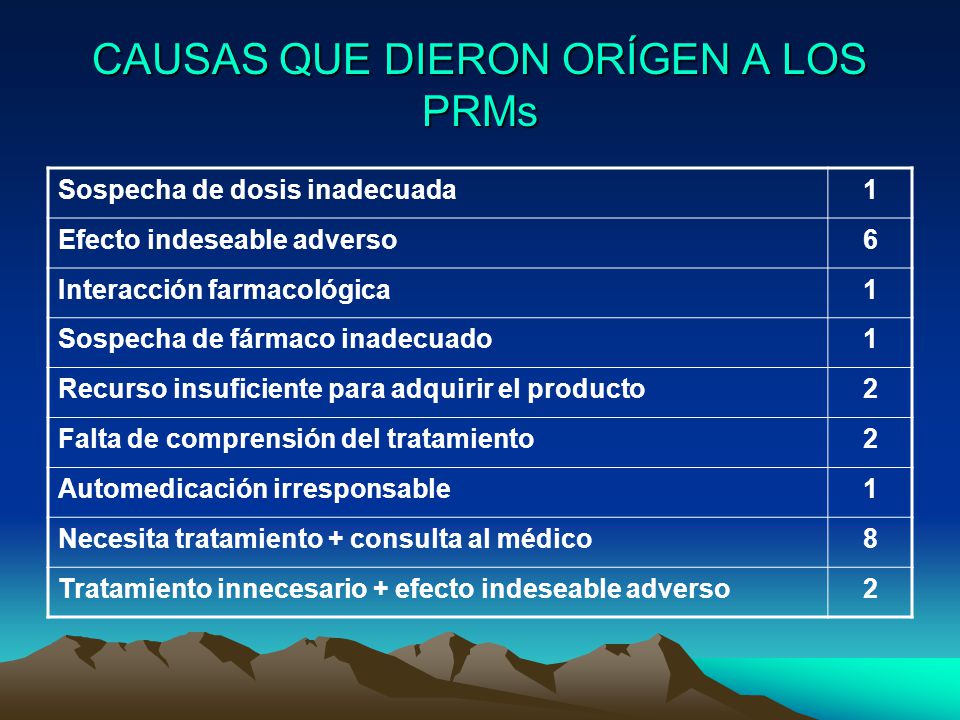 CAUSAS QUE DIERON ORÍGEN A LOS PRMs

| Sospecha de dosis inadecuada | 1 |
|---|---|
| Efecto indeseable adverso | 6 |
| Interacción farmacológica | 1 |
| Sospecha de fármaco inadecuado | 1 |
| Recurso insuficiente para adquirir el producto | 2 |
| Falta de comprensión del tratamiento | 2 |
| Automedicación irresponsable | 1 |
| Necesita tratamiento + consulta al médico | 8 |
| Tratamiento innecesario + efecto indeseable adverso | 2 |